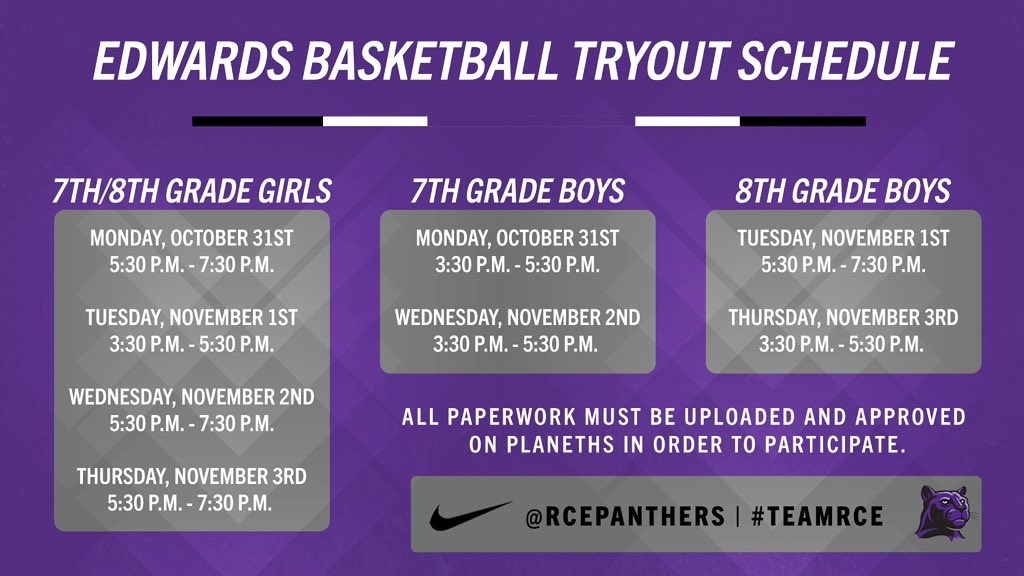 EDWARDS BASKETBALL TRYOUT SCHEDULE

7TH/8TH GRADE GIRLS

MONDAY, OCTOBER 31ST
5:30 P.M. - 7:30 P.M.

TUESDAY, NOVEMBER 1ST
3:30 P.M. - 5:30 P.M.

WEDNESDAY, NOVEMBER 2ND
5:30 P.M. - 7:30 P.M.

THURSDAY, NOVEMBER 3RD
5:30 P.M. - 7:30 P.M.

7TH GRADE BOYS

MONDAY, OCTOBER 31ST
3:30 P.M. - 5:30 P.M.

WEDNESDAY, NOVEMBER 2ND
3:30 P.M. - 5:30 P.M.

8TH GRADE BOYS

TUESDAY, NOVEMBER 1ST
5:30 P.M. - 7:30 P.M.

THURSDAY, NOVEMBER 3RD
3:30 P.M. - 5:30 P.M.

ALL PAPERWORK MUST BE UPLOADED AND APPROVED ON PLANETHS IN ORDER TO PARTICIPATE.

@RCEPANTHERS | #TEAMRCE